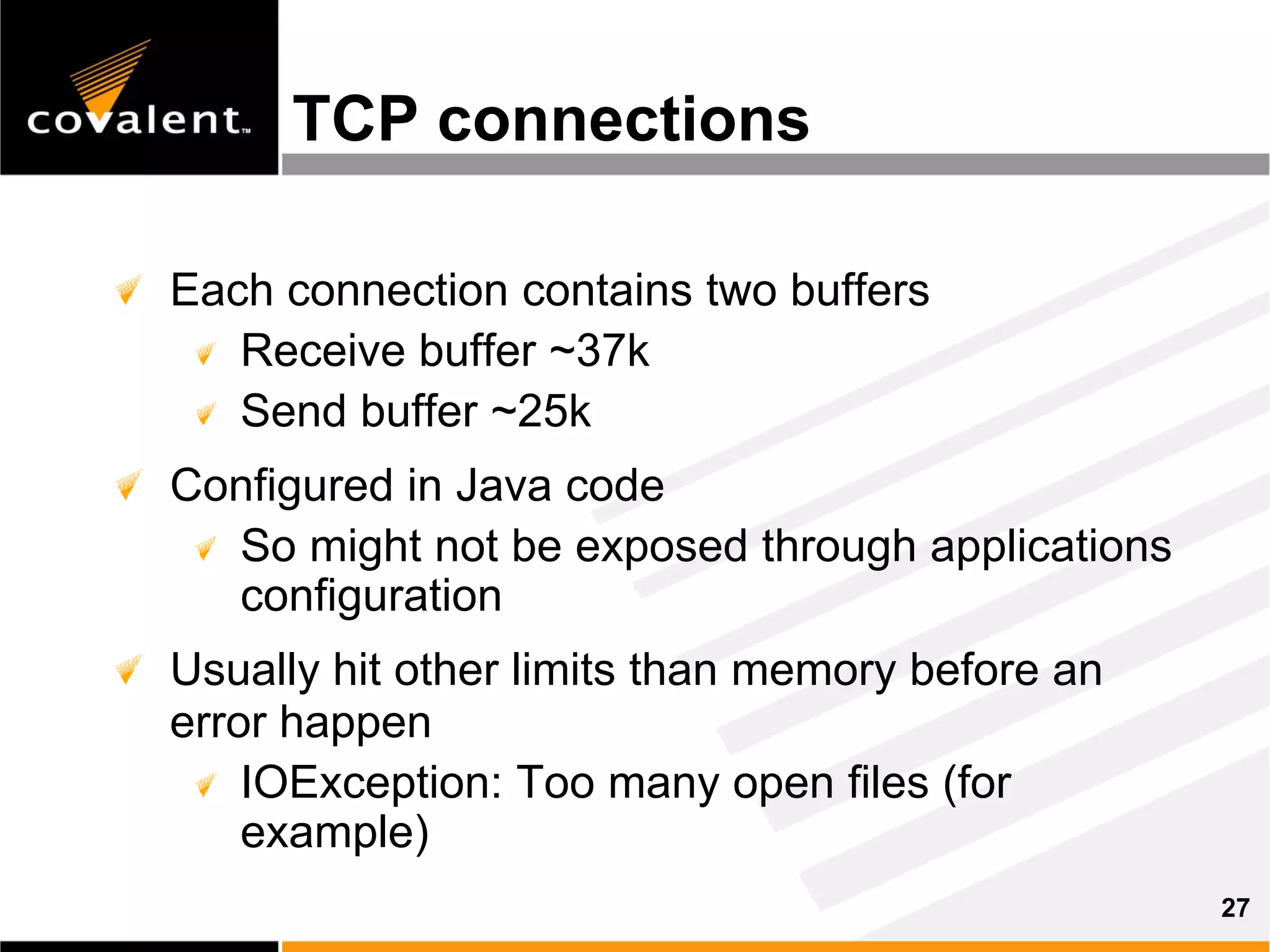 covalent™

TCP connections

Each connection contains two buffers

Receive buffer ~37k

Send buffer ~25k

Configured in Java code

So might not be exposed through applications configuration

Usually hit other limits than memory before an error happen

IOException: Too many open files (for example)

27